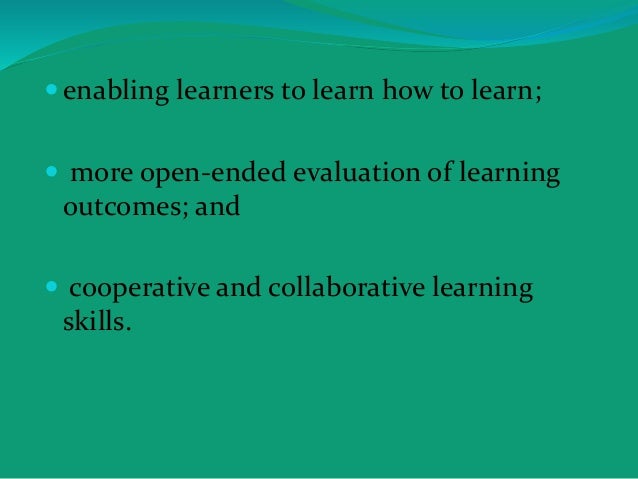 - enabling learners to learn how to learn;

- more open-ended evaluation of learning outcomes; and

- cooperative and collaborative learning skills.